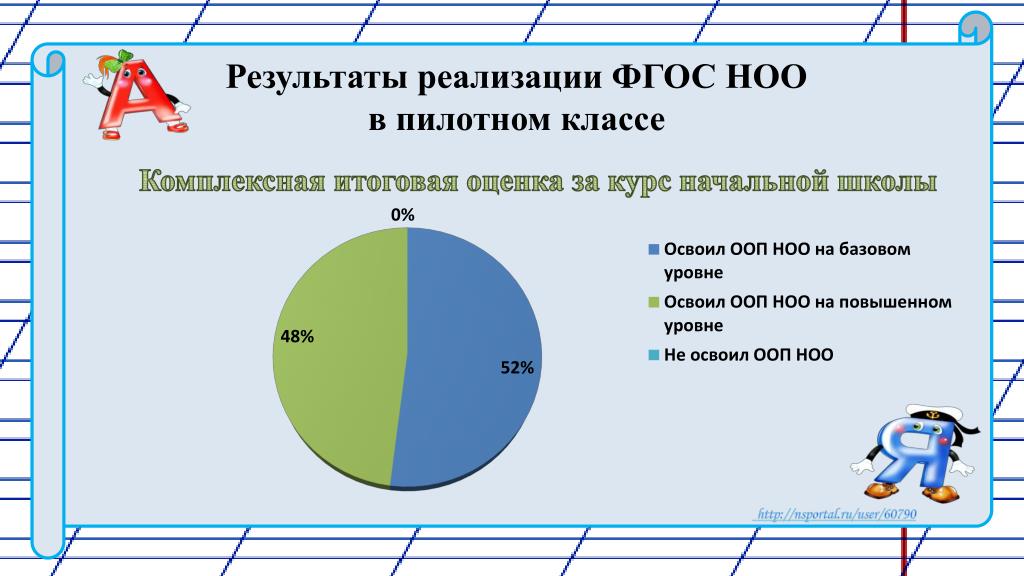 Результаты реализации ФГОС НОО
в пилотном классе

Комплексная итоговая оценка за курс начальной школы

0%

48%

52%

Освоил ООП НОО на базовом уровне

Освоил ООП НОО на повышенном уровне

Не освоил ООП НОО

http://nsportal.ru/user/60790